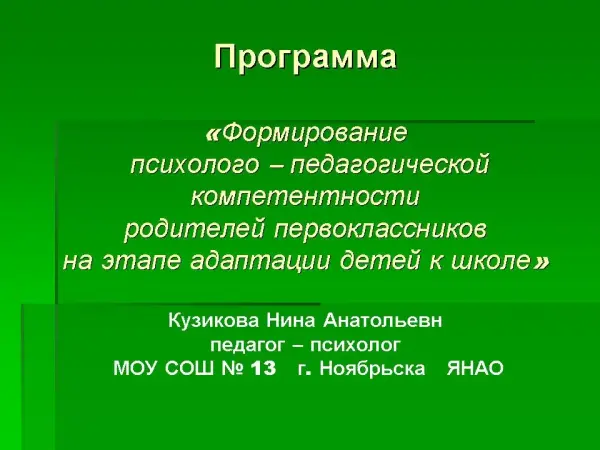 Программа

«Формирование психолого – педагогической компетентности родителей первоклассников на этапе адаптации детей к школе»

Кузикова Нина Анатольевн
педагог – психолог
МОУ СОШ № 13 г. Ноябрьска ЯНАО